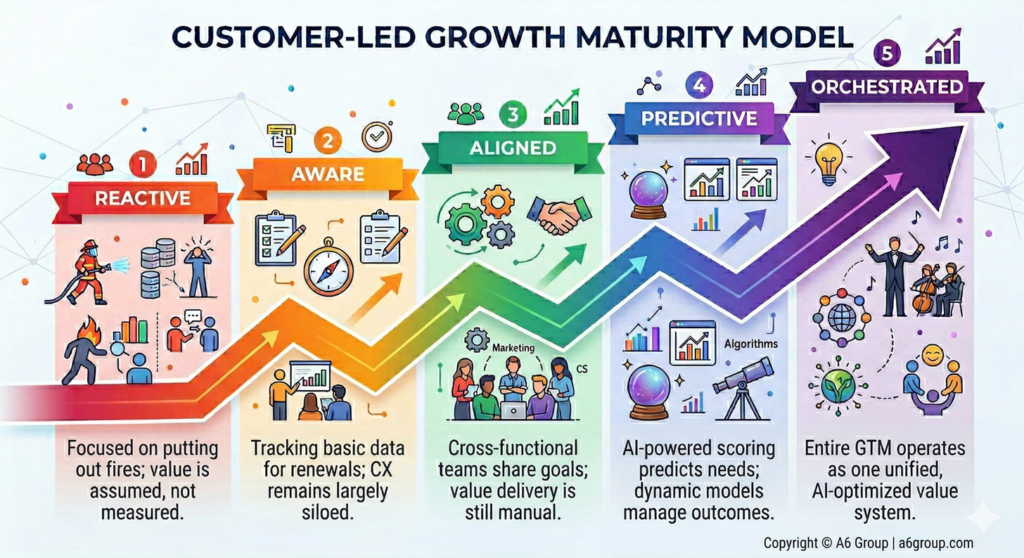 CUSTOMER-LED GROWTH MATURITY MODEL

1
REACTIVE

Focused on putting out fires; value is assumed, not measured.

2
AWARE

Tracking basic data for renewals; CX remains largely siloed.

3
ALIGNED

Marketing
CS

Cross-functional teams share goals; value delivery is still manual.

4
PREDICTIVE

Algorithms

AI-powered scoring predicts needs; dynamic models manage outcomes.

5
ORCHESTRATED

Entire GTM operates as one unified, AI-optimized value system.

Copyright © A6 Group | a6group.com